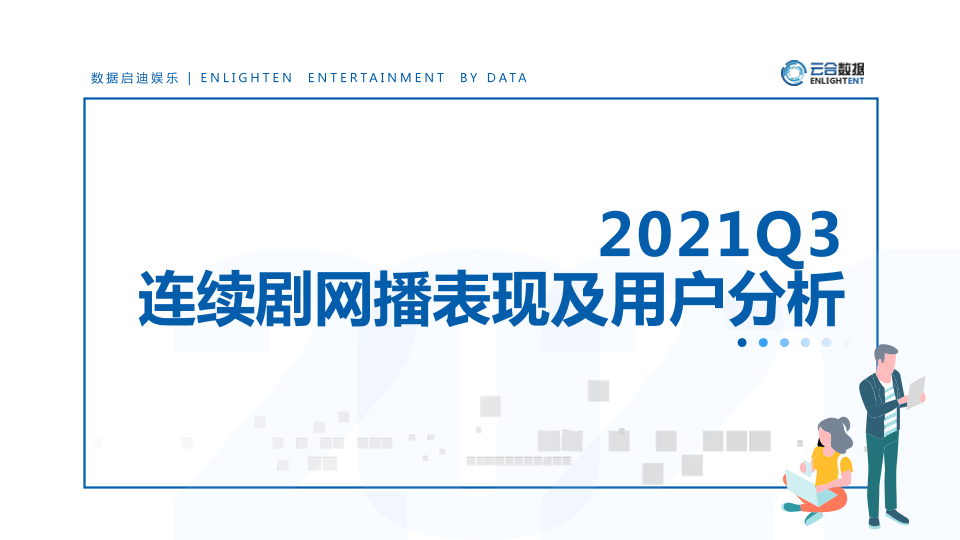 数据启迪娱乐 | ENLIGHTEN ENTERTAINMENT BY DATA

云合数据 ENLIGHTENT

2021Q3
连续剧网播表现及用户分析